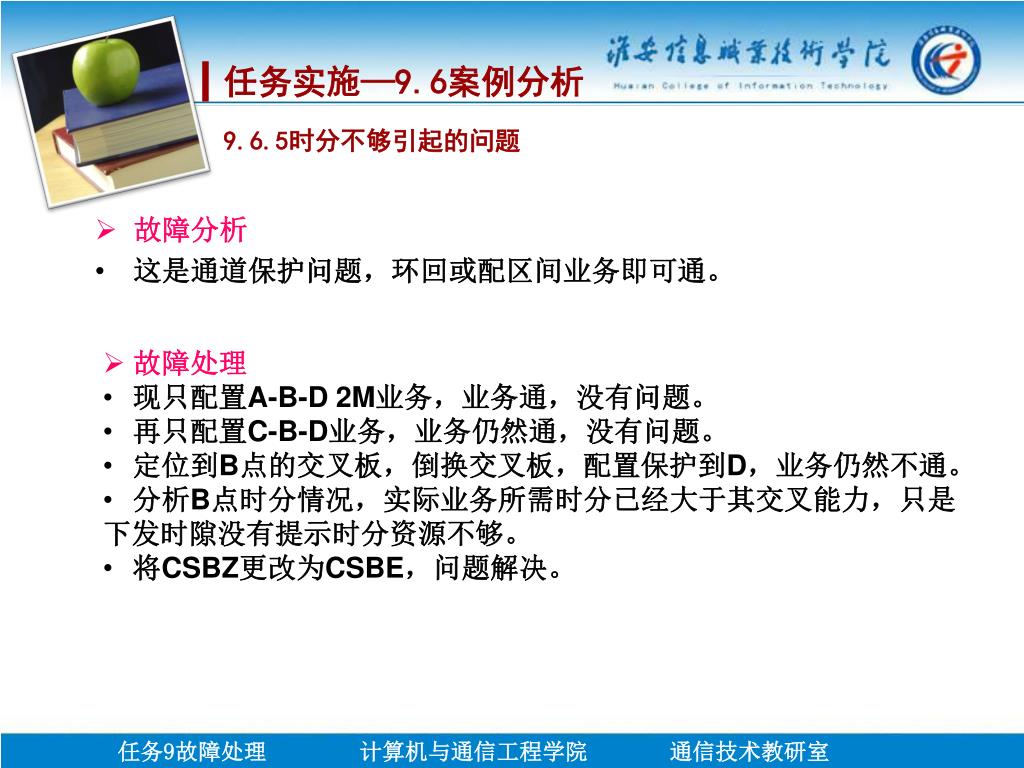 任务实施—9.6案例分析

淮安信息职业技术学院
Huaian College of Information Technology

9.6.5时分不够引起的问题

➢ 故障分析
• 这是通道保护问题，环回或配区间业务即可通。

➢ 故障处理
• 现只配置A-B-D 2M业务，业务通，没有问题。
• 再只配置C-B-D业务，业务仍然通，没有问题。
• 定位到B点的交叉板，倒换交叉板，配置保护到D，业务仍然不通。
• 分析B点时分情况，实际业务所需时分已经大于其交叉能力，只是下发时隙没有提示时分资源不够。
• 将CSBZ更改为CSBE，问题解决。

任务9故障处理　　计算机与通信工程学院　　通信技术教研室